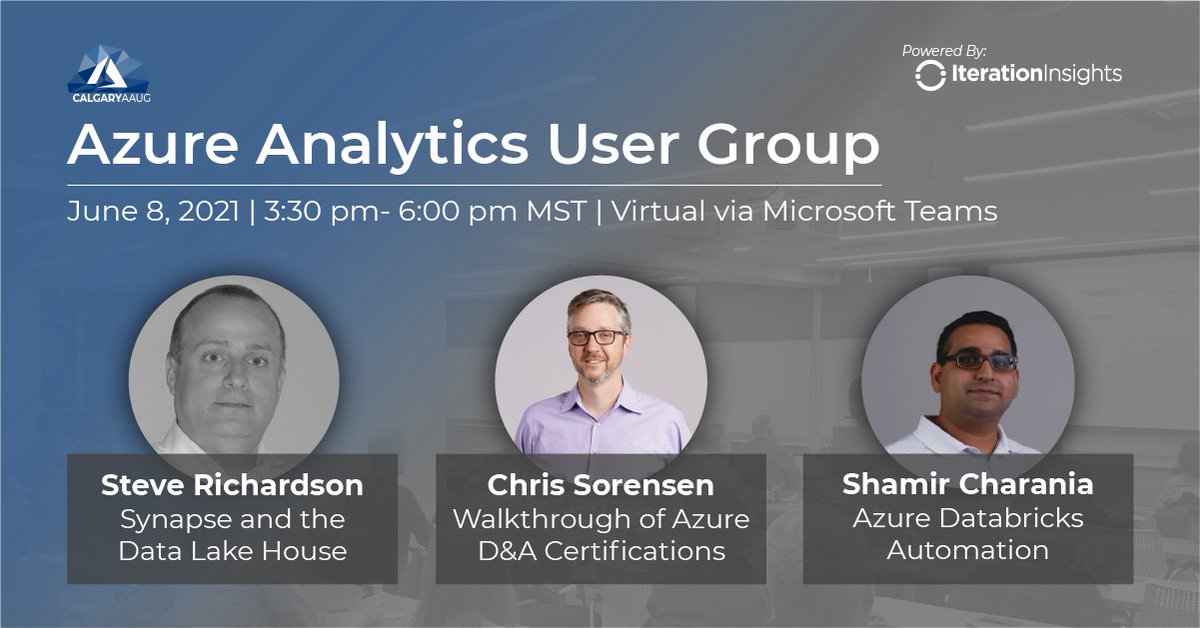 CALGARYAAUG

Powered By:
IterationInsights

Azure Analytics User Group

June 8, 2021 | 3:30 pm- 6:00 pm MST | Virtual via Microsoft Teams

Steve Richardson
Synapse and the Data Lake House

Chris Sorensen
Walkthrough of Azure D&A Certifications

Shamir Charania
Azure Databricks Automation